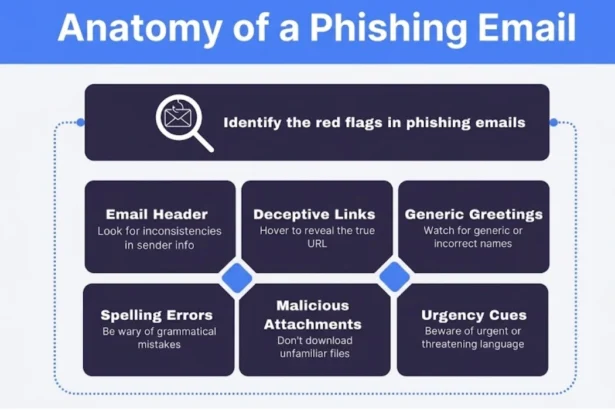 Anatomy of a Phishing Email

Identify the red flags in phishing emails

Email Header
Look for inconsistencies in sender info

Deceptive Links
Hover to reveal the true URL

Generic Greetings
Watch for generic or incorrect names

Spelling Errors
Be wary of grammatical mistakes

Malicious Attachments
Don't download unfamiliar files

Urgency Cues
Beware of urgent or threatening language